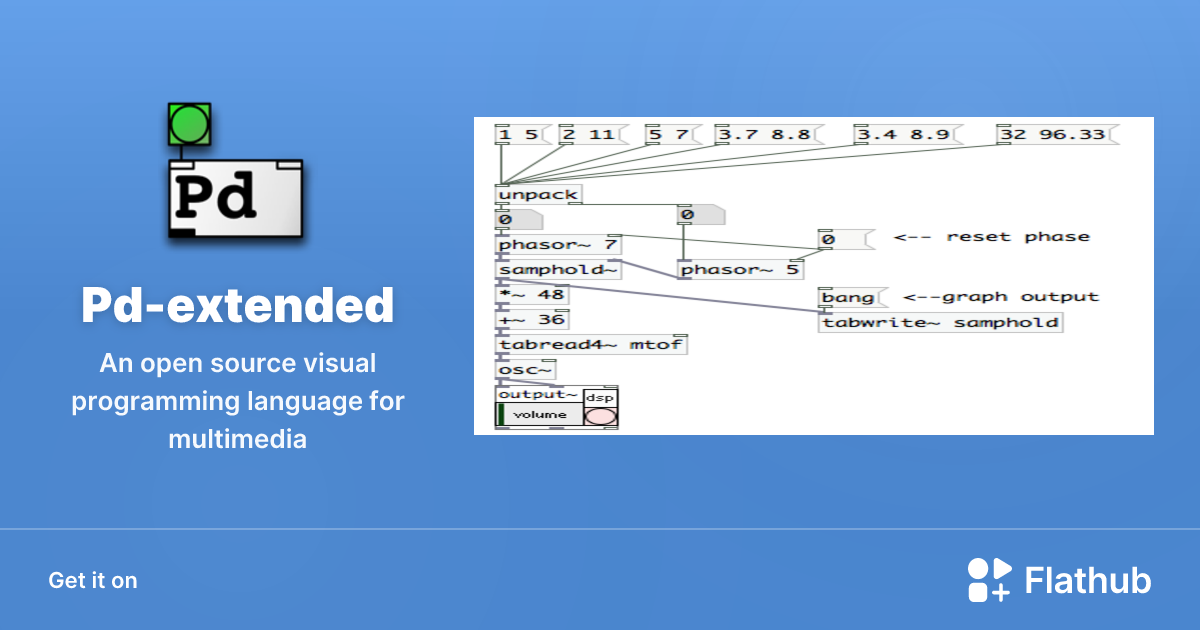 Pd

Pd-extended

An open source visual programming language for multimedia

1 5
2 11
5 7
3.7 8.8
3.4 8.9
32 96.33
unpack
0
0
phasor~ 7
0
<-- reset phase
samphold~
phasor~ 5
*~ 48
bang
<--graph output
tabwrite~ samphold
+~ 36
tabread4~ mtof
osc~
output~
dsp
volume

Get it on

Flathub